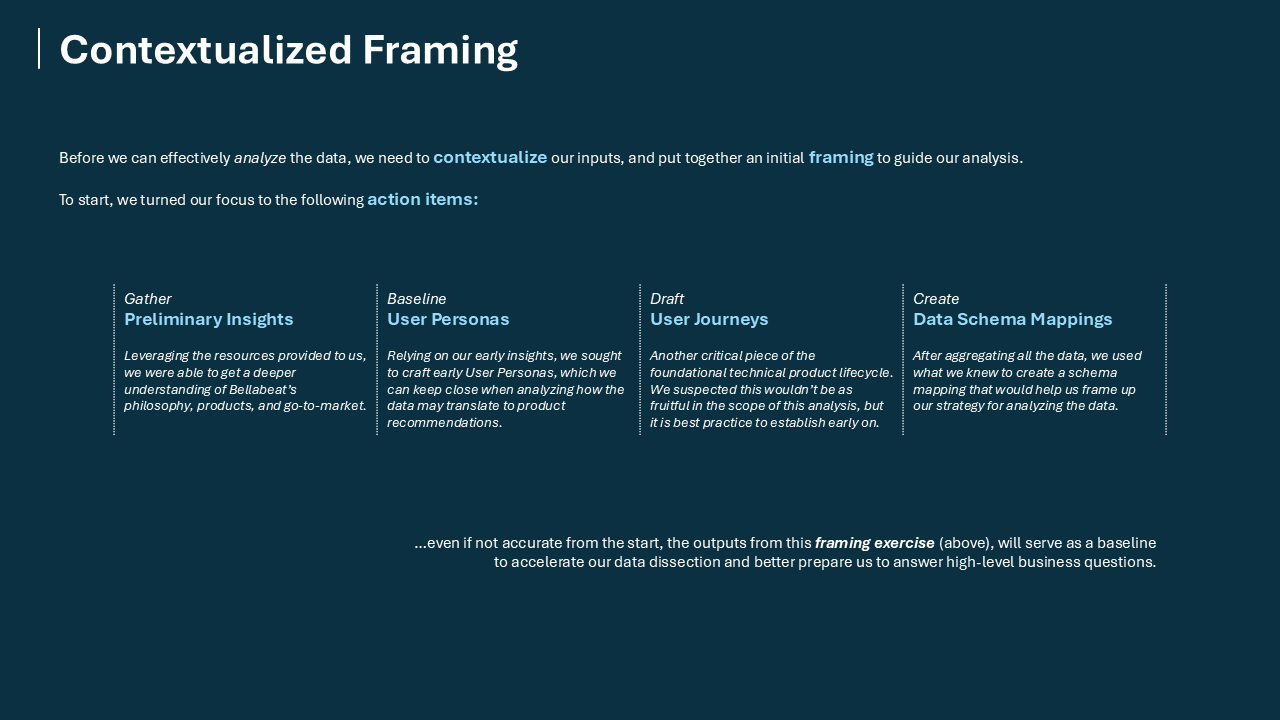 Contextualized Framing

Before we can effectively analyze the data, we need to contextualize our inputs, and put together an initial framing to guide our analysis.

To start, we turned our focus to the following action items:

Gather
Preliminary Insights

Leveraging the resources provided to us, we were able to get a deeper understanding of Bellabeat's philosophy, products, and go-to-market.

Baseline
User Personas

Relying on our early insights, we sought to craft early User Personas, which we can keep close when analyzing how the data may translate to product recommendations.

Draft
User Journeys

Another critical piece of the foundational technical product lifecycle. We suspected this wouldn't be as fruitful in the scope of this analysis, but it is best practice to establish early on.

Create
Data Schema Mappings

After aggregating all the data, we used what we knew to create a schema mapping that would help us frame up our strategy for analyzing the data.

...even if not accurate from the start, the outputs from this framing exercise (above), will serve as a baseline to accelerate our data dissection and better prepare us to answer high-level business questions.